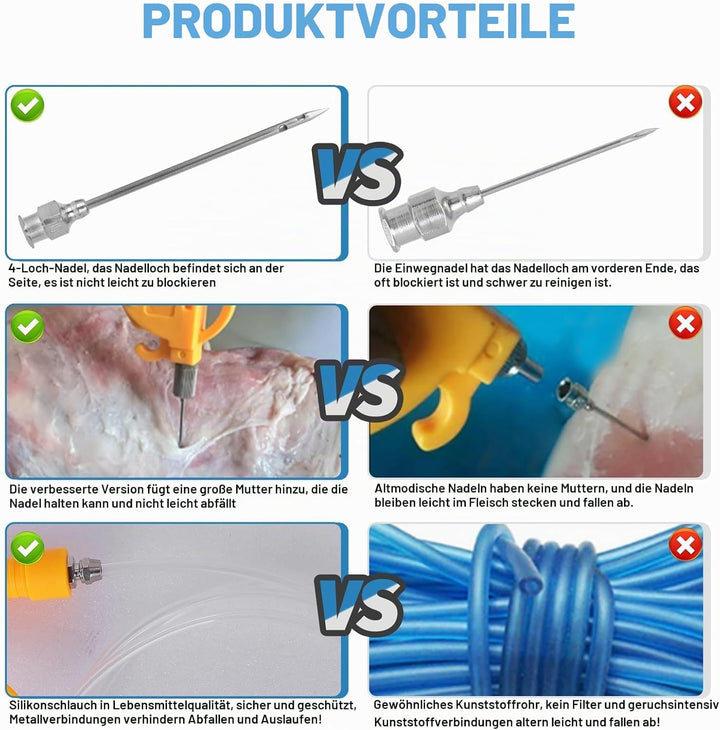 PRODUKTVORTEILE

VS

4-Loch-Nadel, das Nadelloch befindet sich an der Seite, es ist nicht leicht zu blockieren

Die Einwegnadel hat das Nadelloch am vorderen Ende, das oft blockiert ist und schwer zu reinigen ist.

VS

Die verbesserte Version fügt eine große Mutter hinzu, die die Nadel halten kann und nicht leicht abfällt

Altmodische Nadeln haben keine Muttern, und die Nadeln bleiben leicht im Fleisch stecken und fallen ab.

VS

Silikonschlauch in Lebensmittelqualität, sicher und geschützt, Metallverbindungen verhindern Abfallen und Auslaufen!

Gewöhnliches Kunststoffrohr, kein Filter und geruchsintensiv Kunststoffverbindungen altern leicht und fallen ab!